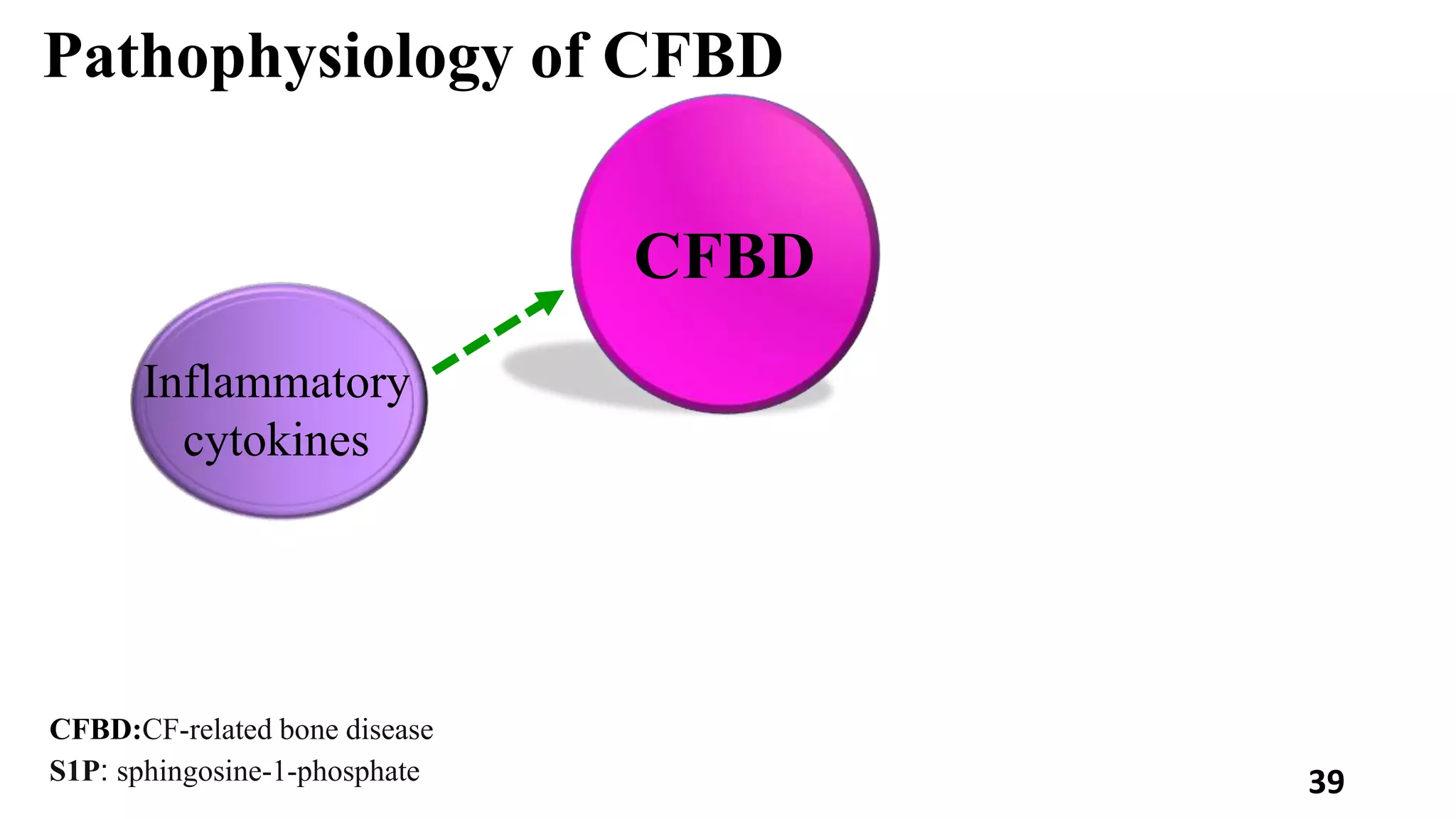 Pathophysiology of CFBD

CFBD

Inflammatory cytokines

CFBD:CF-related bone disease
S1P: sphingosine-1-phosphate

39